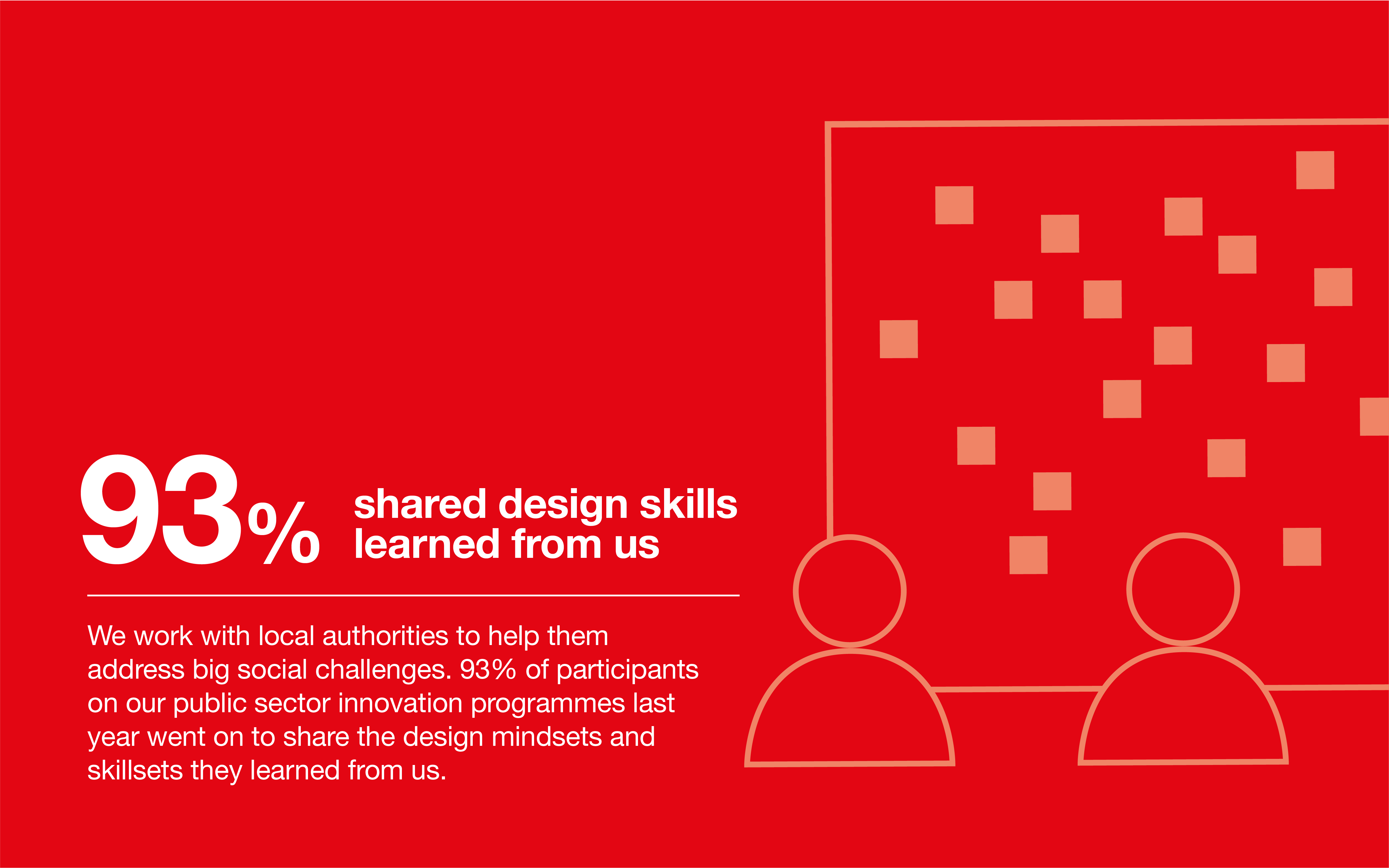 93% shared design skills learned from us

We work with local authorities to help them address big social challenges. 93% of participants on our public sector innovation programmes last year went on to share the design mindsets and skillsets they learned from us.